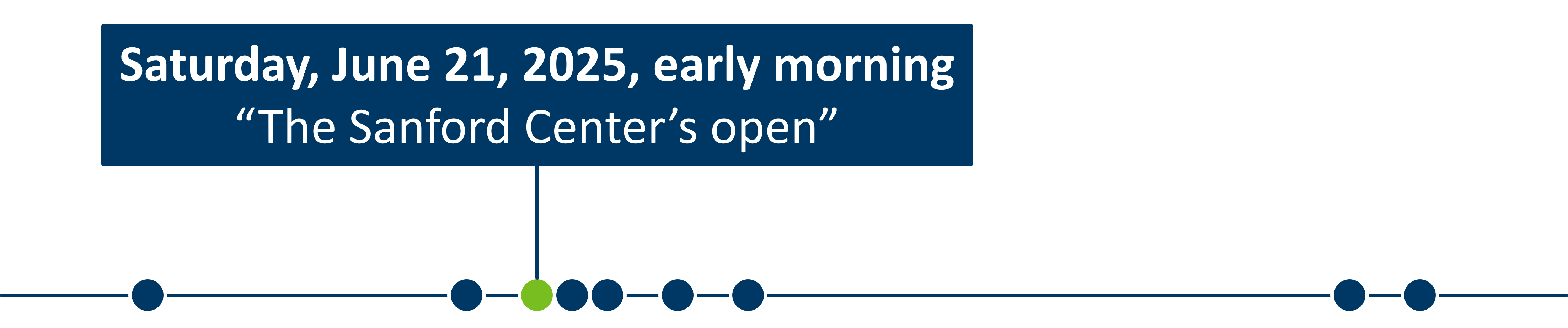 Saturday, June 21, 2025, early morning
“The Sanford Center’s open”